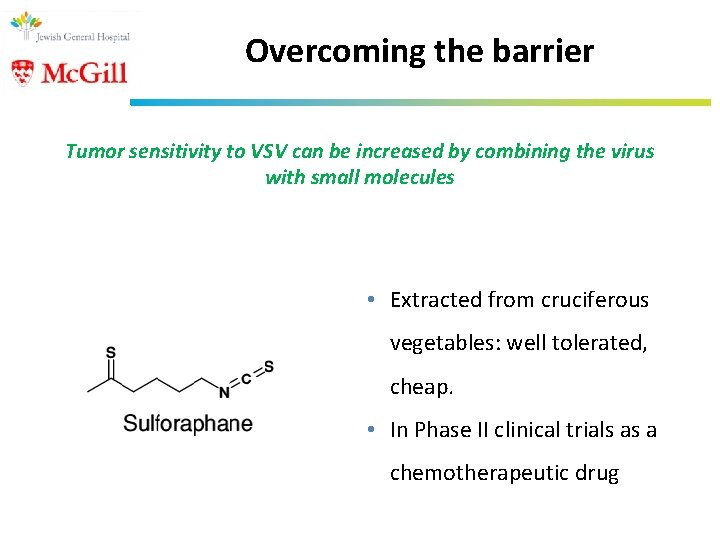 Jewish General Hospital

McGill

Overcoming the barrier

Tumor sensitivity to VSV can be increased by combining the virus with small molecules

S

N

C

S

Sulforaphane

• Extracted from cruciferous vegetables: well tolerated, cheap.
• In Phase II clinical trials as a chemotherapeutic drug